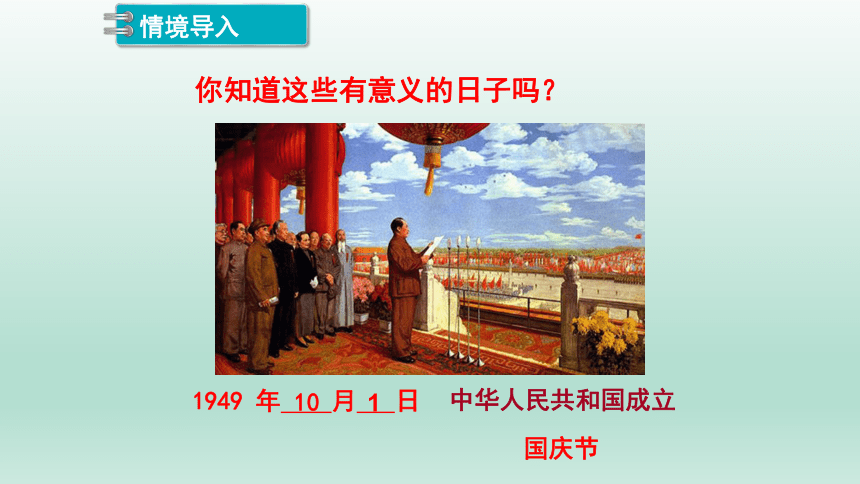 情境导入

你知道这些有意义的日子吗？

1949 年 10 月 1 日　中华人民共和国成立

国庆节